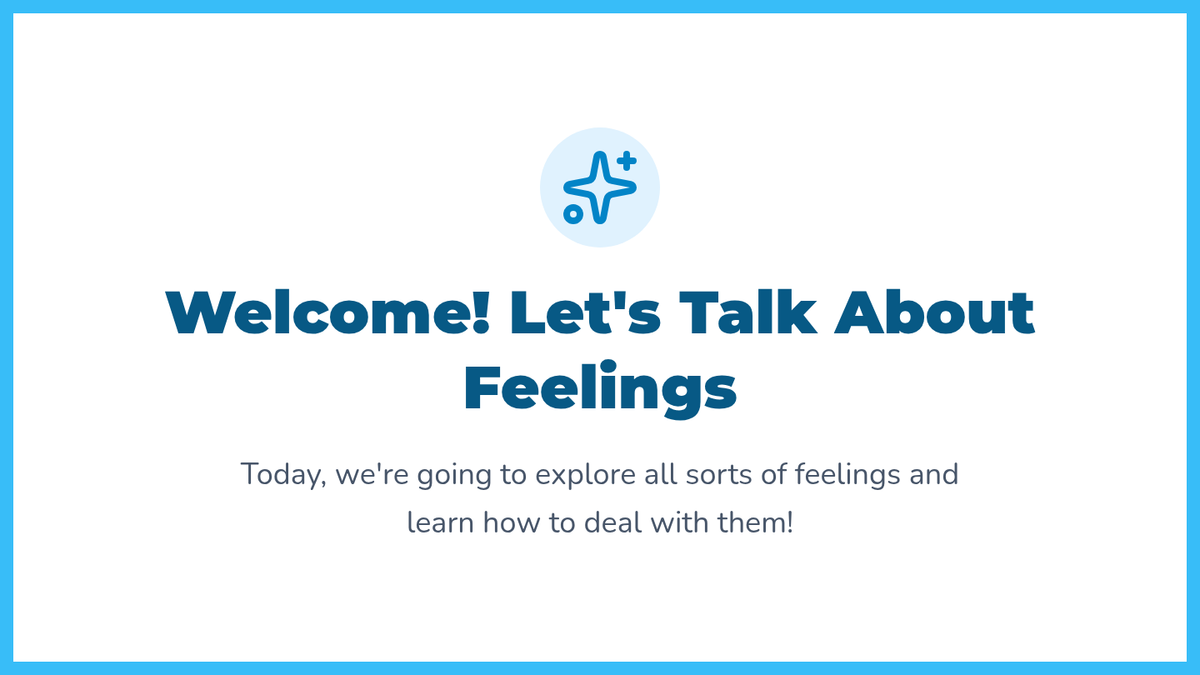 Welcome! Let's Talk About Feelings

Today, we're going to explore all sorts of feelings and learn how to deal with them!